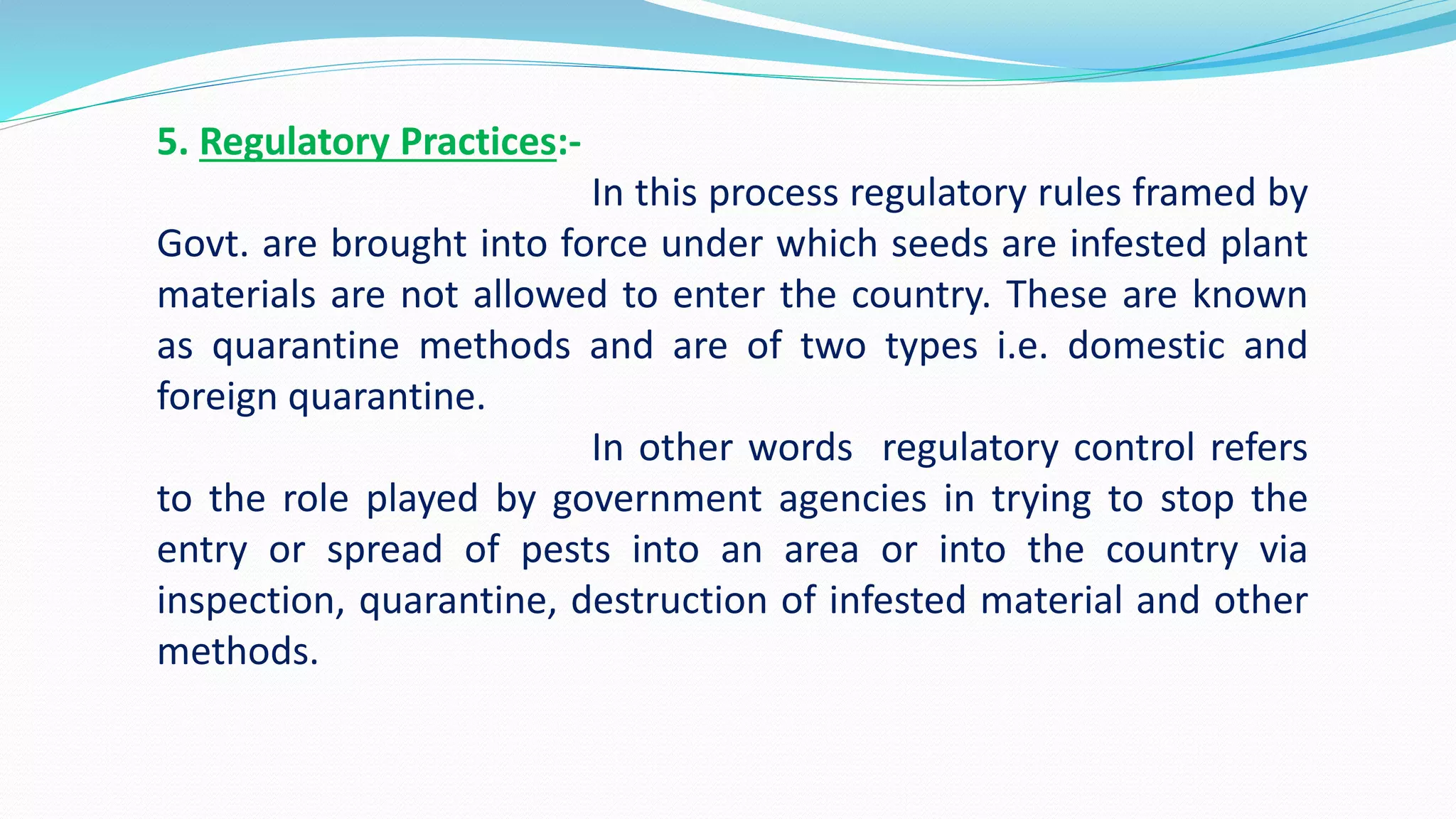 5. Regulatory Practices:-

In this process regulatory rules framed by Govt. are brought into force under which seeds are infested plant materials are not allowed to enter the country. These are known as quarantine methods and are of two types i.e. domestic and foreign quarantine.

In other words regulatory control refers to the role played by government agencies in trying to stop the entry or spread of pests into an area or into the country via inspection, quarantine, destruction of infested material and other methods.